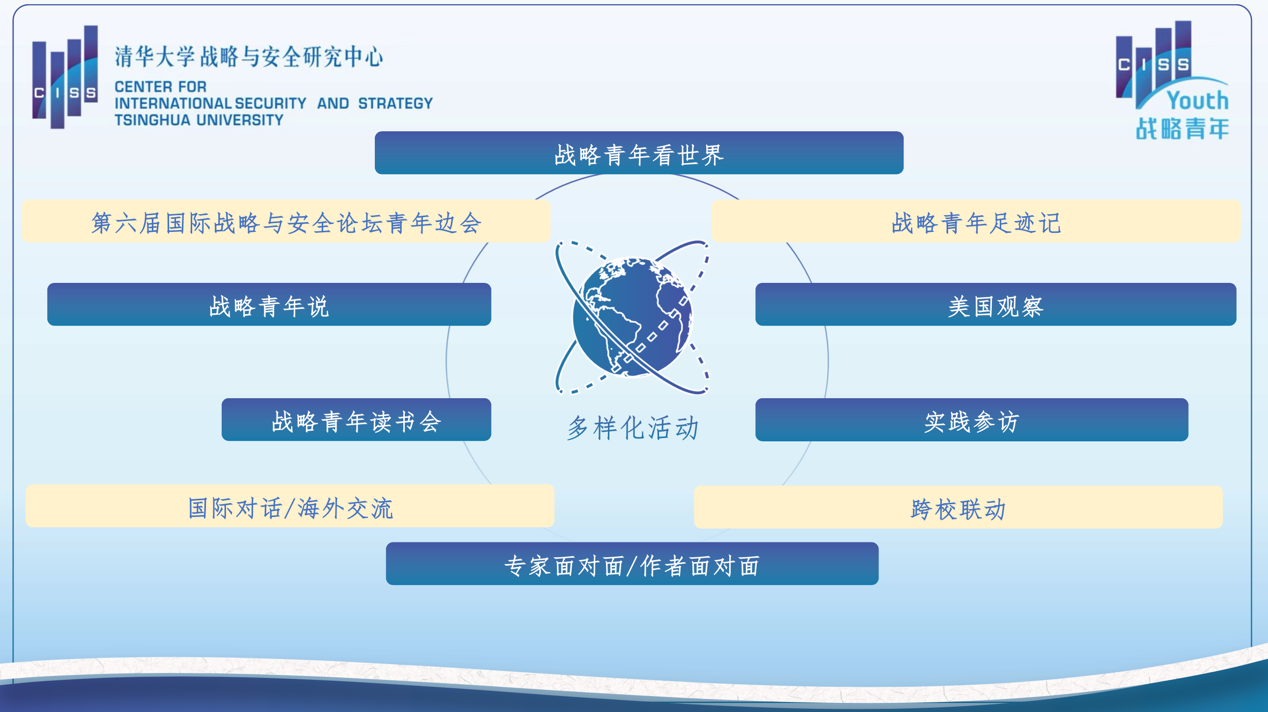 CISS
清华大学战略与安全研究中心
CENTER FOR INTERNATIONAL SECURITY AND STRATEGY
TSINGHUA UNIVERSITY

CISS
Youth
战略青年

战略青年看世界

第六届国际战略与安全论坛青年边会

战略青年足迹记

战略青年说

美国观察

战略青年读书会

多样化活动

实践参访

国际对话/海外交流

跨校联动

专家面对面/作者面对面